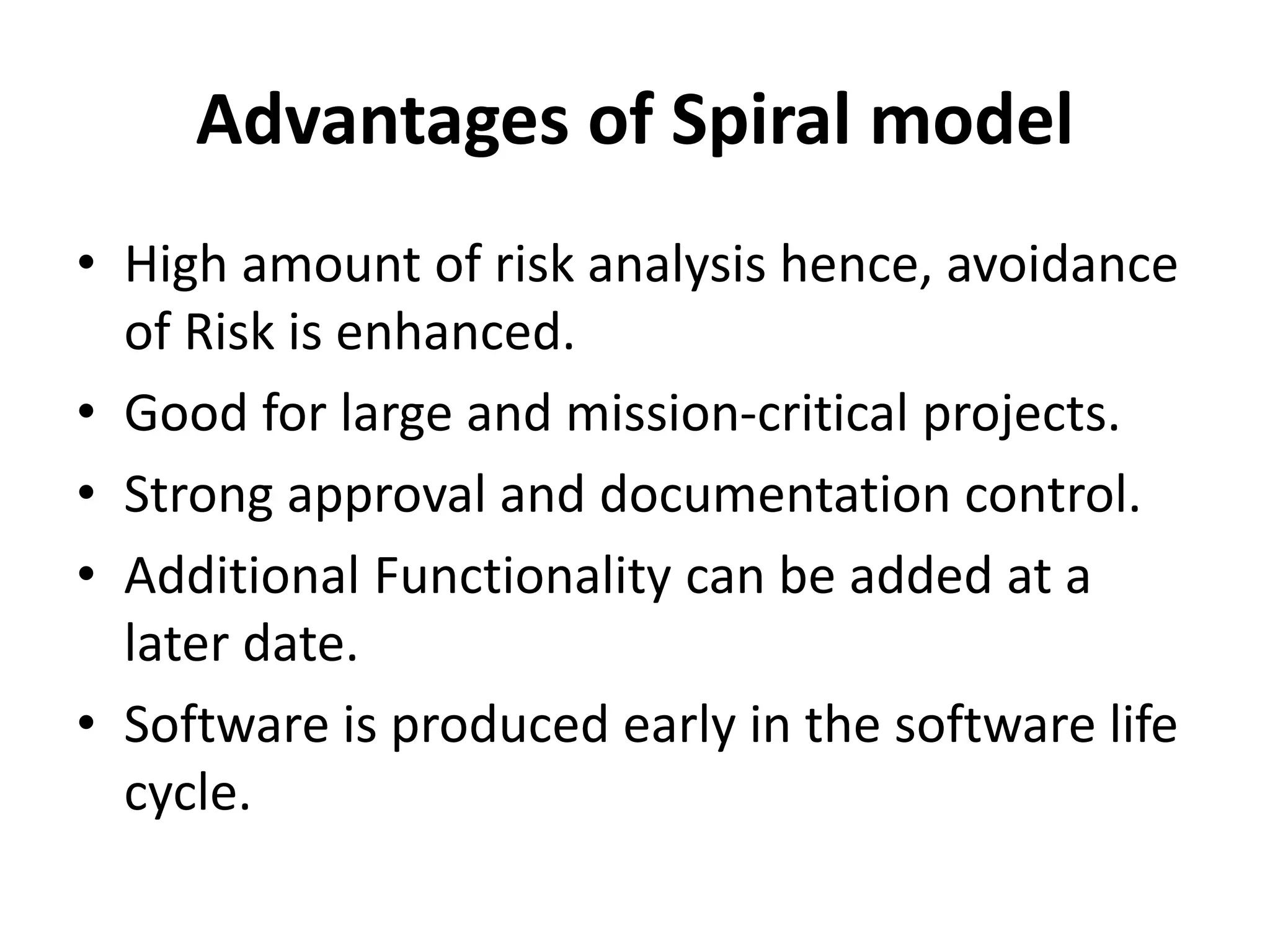 Advantages of Spiral model

• High amount of risk analysis hence, avoidance of Risk is enhanced.
• Good for large and mission-critical projects.
• Strong approval and documentation control.
• Additional Functionality can be added at a later date.
• Software is produced early in the software life cycle.